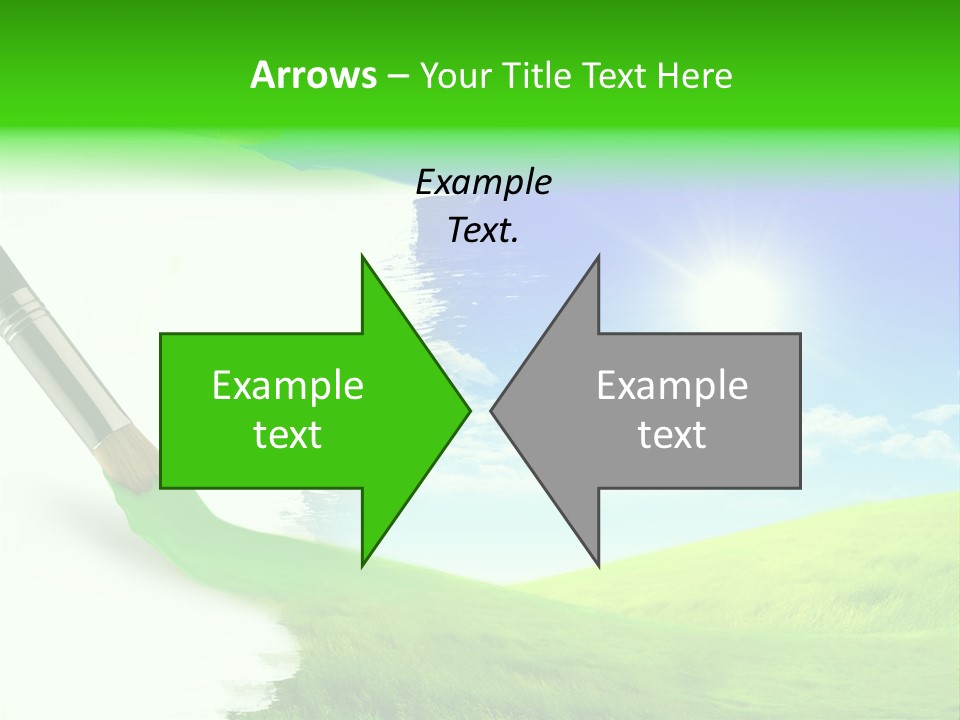 Arrows – Your Title Text Here

Example Text.

Example text

Example text